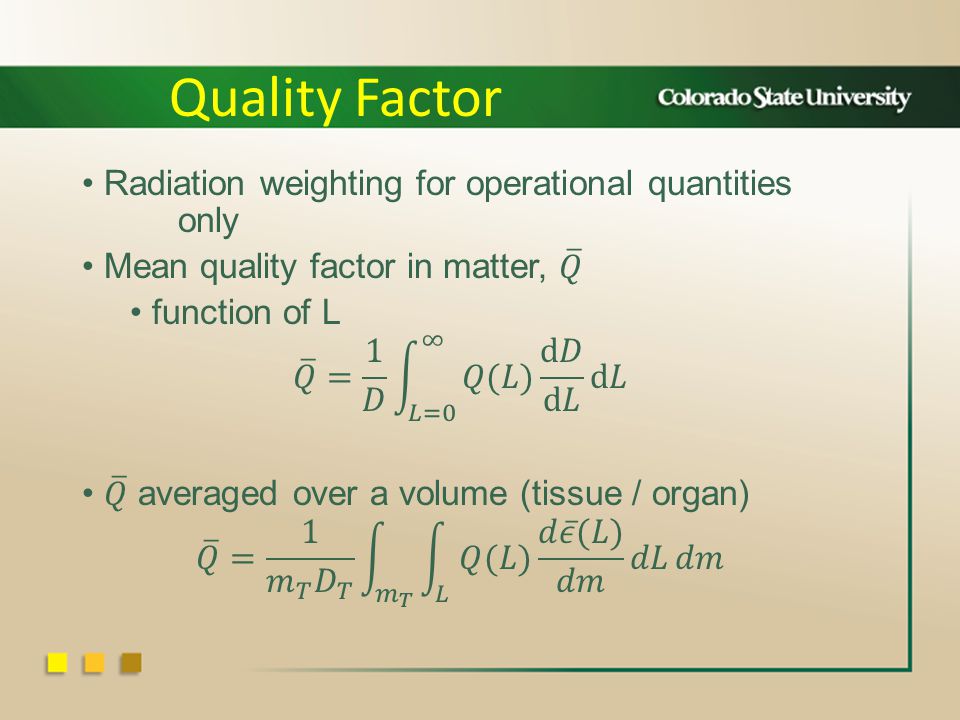 Quality Factor

Colorado State University

• Radiation weighting for operational quantities only

• Mean quality factor in matter, $\bar{Q}$

• function of L

$\bar{Q} = \frac{1}{D} \int_{L=0}^{\infty} Q(L) \frac{\mathrm{d}D}{\mathrm{d}L} \mathrm{d}L$

• $\bar{Q}$ averaged over a volume (tissue / organ)

$\bar{Q} = \frac{1}{m_T D_T} \int_{m_T} \int_{L} Q(L) \frac{d\bar{\epsilon}(L)}{dm} dL\, dm$